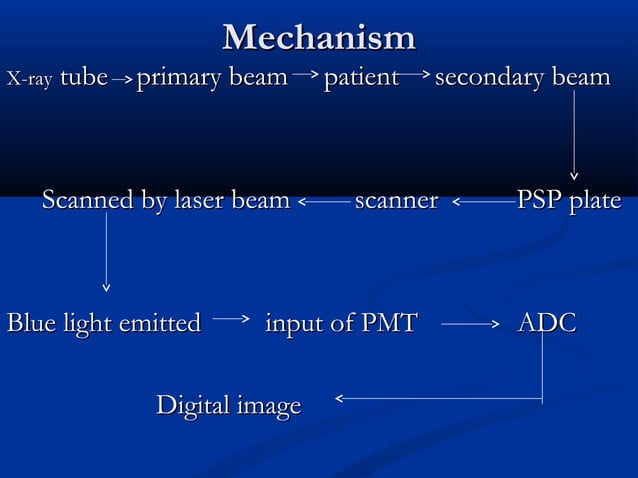 Mechanism

X-ray tube → primary beam → patient → secondary beam

Scanned by laser beam ← scanner ← PSP plate

Blue light emitted → input of PMT → ADC

Digital image